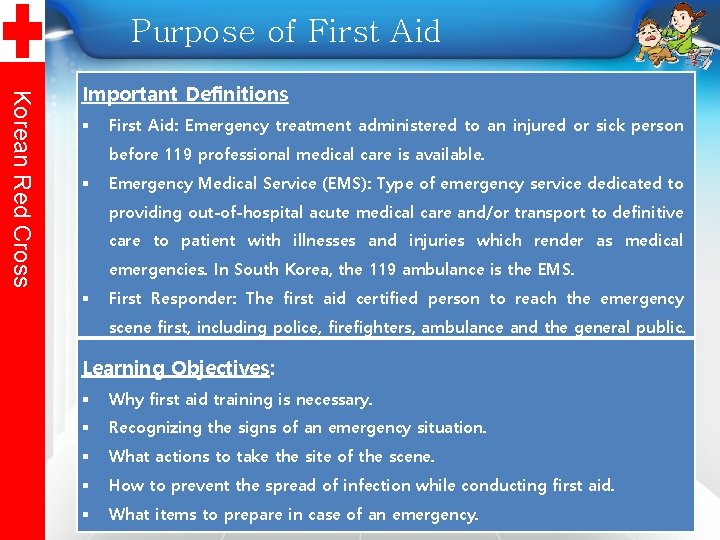 Korean Red Cross

Purpose of First Aid

Important Definitions

▪ First Aid: Emergency treatment administered to an injured or sick person before 119 professional medical care is available.

▪ Emergency Medical Service (EMS): Type of emergency service dedicated to providing out-of-hospital acute medical care and/or transport to definitive care to patient with illnesses and injuries which render as medical emergencies. In South Korea, the 119 ambulance is the EMS.

▪ First Responder: The first aid certified person to reach the emergency scene first, including police, firefighters, ambulance and the general public.

Learning Objectives:

▪ Why first aid training is necessary.

▪ Recognizing the signs of an emergency situation.

▪ What actions to take the site of the scene.

▪ How to prevent the spread of infection while conducting first aid.

▪ What items to prepare in case of an emergency.